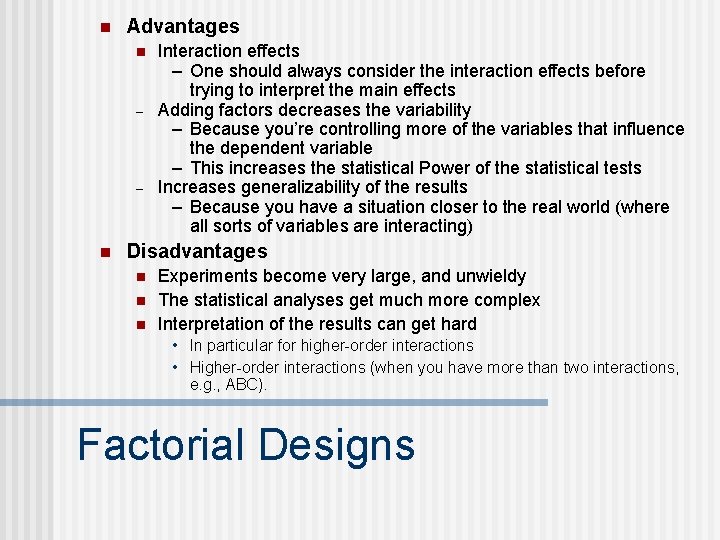 Advantages

Interaction effects

– One should always consider the interaction effects before trying to interpret the main effects

– Adding factors decreases the variability

– Because you're controlling more of the variables that influence the dependent variable

– This increases the statistical Power of the statistical tests

– Increases generalizability of the results

– Because you have a situation closer to the real world (where all sorts of variables are interacting)

Disadvantages

Experiments become very large, and unwieldy

The statistical analyses get much more complex

Interpretation of the results can get hard

• In particular for higher-order interactions

• Higher-order interactions (when you have more than two interactions, e.g., ABC).

Factorial Designs